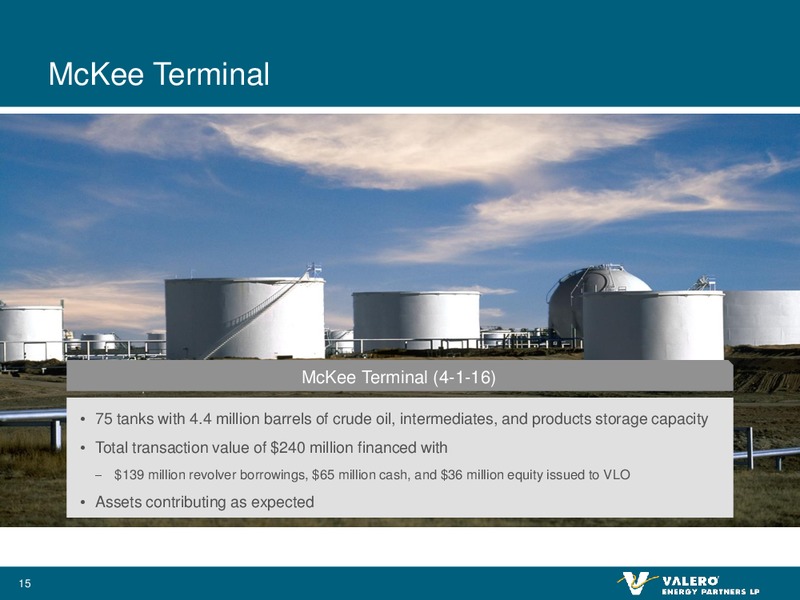 McKee Terminal

McKee Terminal (4-1-16)

• 75 tanks with 4.4 million barrels of crude oil, intermediates, and products storage capacity
• Total transaction value of $240 million financed with
– $139 million revolver borrowings, $65 million cash, and $36 million equity issued to VLO
• Assets contributing as expected

15

VALERO ENERGY PARTNERS LP